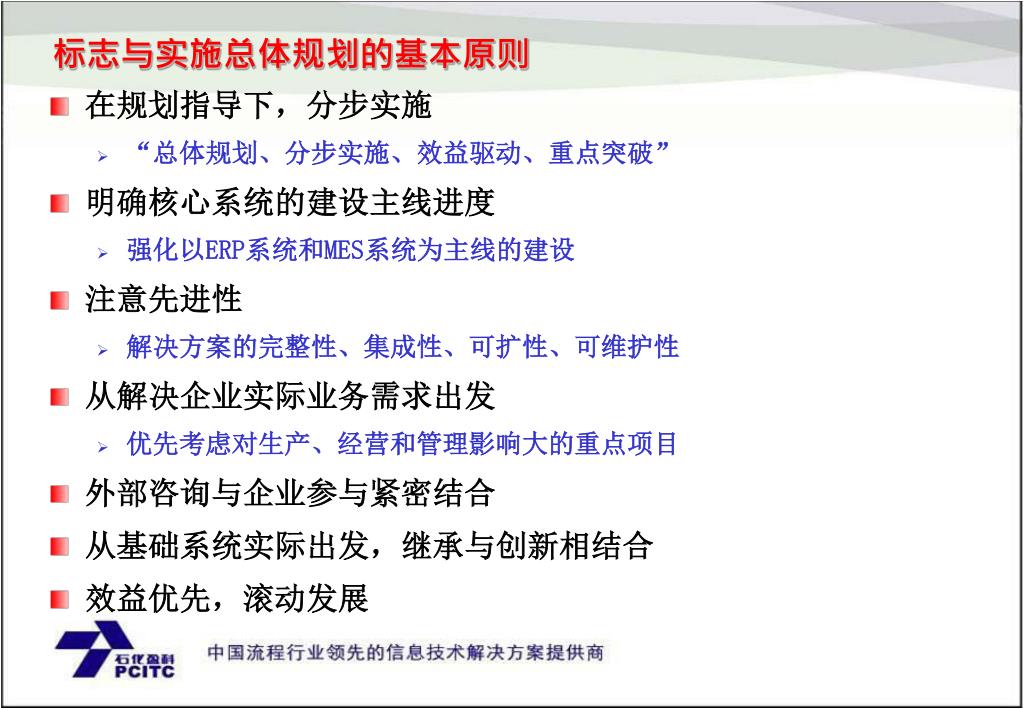 标志与实施总体规划的基本原则

在规划指导下，分步实施

“总体规划、分步实施、效益驱动、重点突破”

明确核心系统的建设主线进度

强化以ERP系统和MES系统为主线的建设

注意先进性

解决方案的完整性、集成性、可扩性、可维护性

从解决企业实际业务需求出发

优先考虑对生产、经营和管理影响大的重点项目

外部咨询与企业参与紧密结合

从基础系统实际出发，继承与创新相结合

效益优先，滚动发展

石化盈科
PCITC

中国流程行业领先的信息技术解决方案提供商